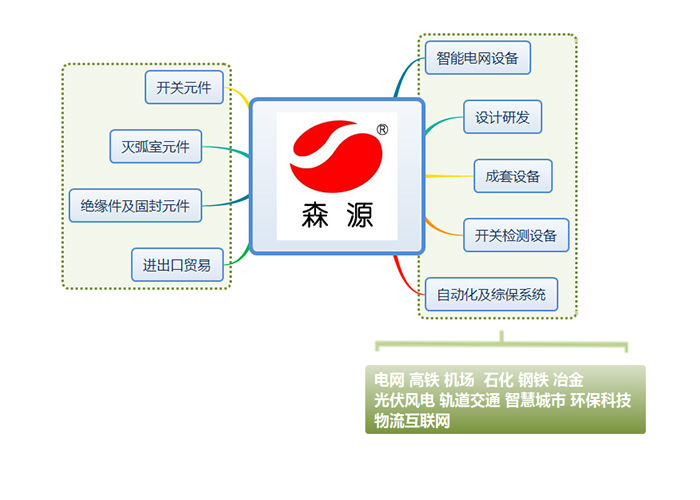 开关元件

灭弧室元件

绝缘件及固封元件

进出口贸易

®
森 源

智能电网设备

设计研发

成套设备

开关检测设备

自动化及综保系统

电网 高铁 机场 石化 钢铁 冶金
光伏风电 轨道交通 智慧城市 环保科技
物流互联网